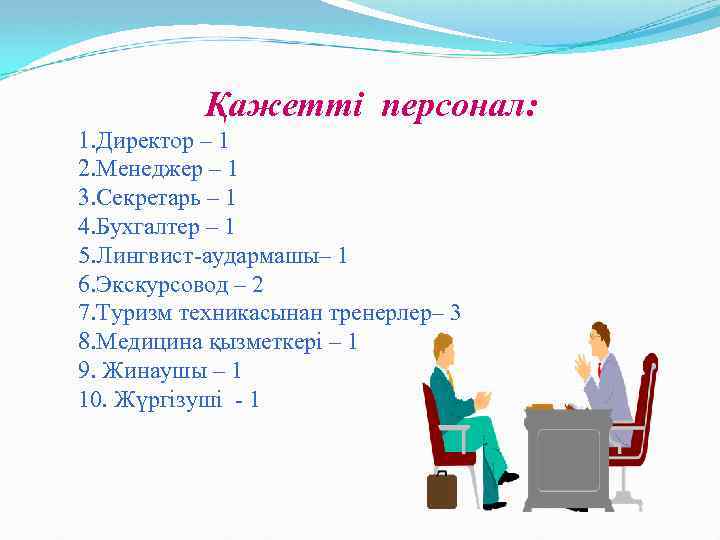 Қажетті персонал:

1.Директор – 1
2.Менеджер – 1
3.Секретарь – 1
4.Бухгалтер – 1
5.Лингвист-аудармашы– 1
6.Экскурсовод – 2
7.Туризм техникасынан тренерлер– 3
8.Медицина қызметкері – 1
9. Жинаушы – 1
10. Жүргізуші - 1